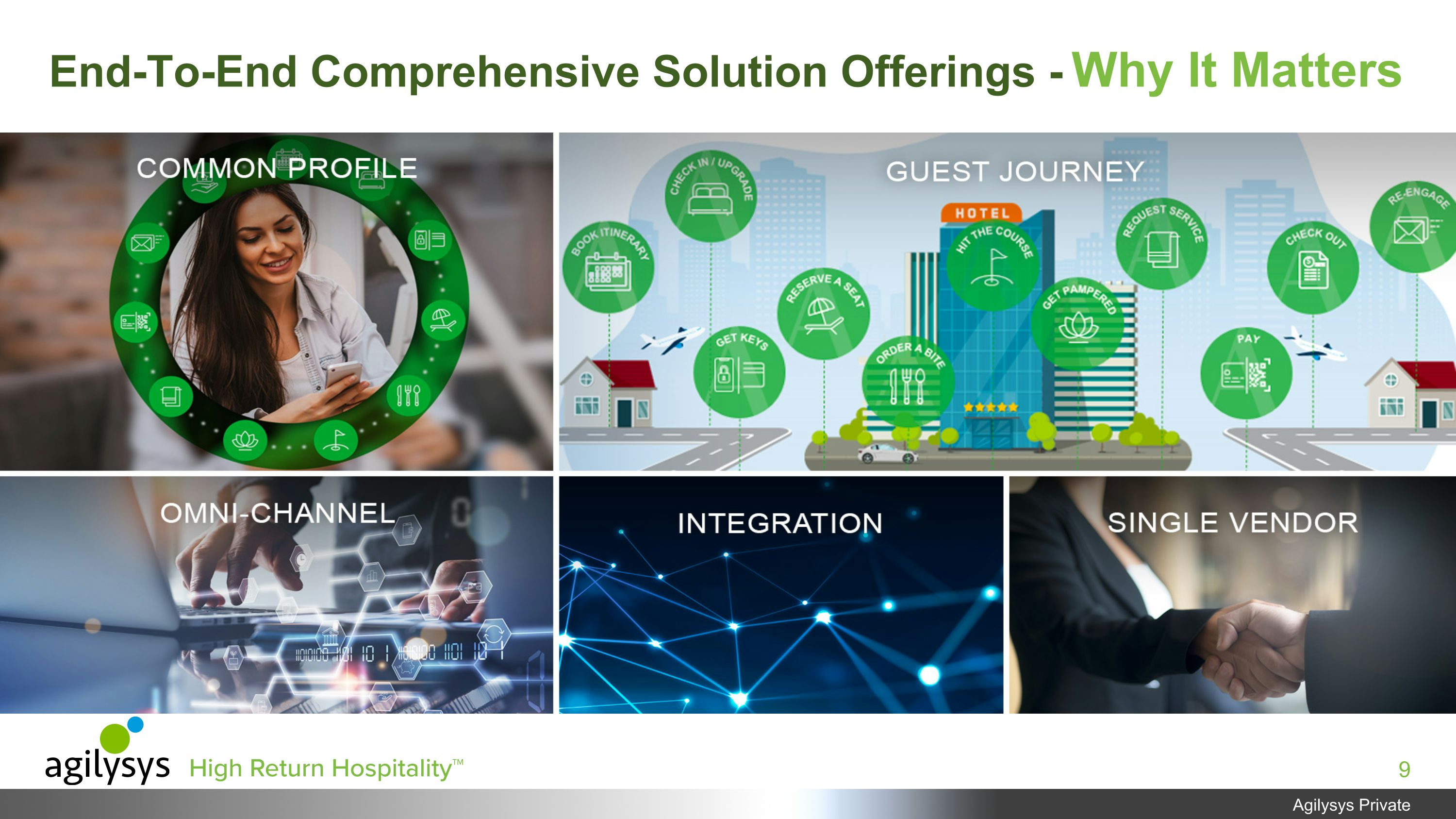 End-To-End Comprehensive Solution Offerings - Why It Matters

COMMON PROFILE

GUEST JOURNEY

BOOK ITINERARY

CHECK IN / UPGRADE

GET KEYS

RESERVE A SEAT

ORDER A BITE

HOTEL

HIT THE COURSE

GET PAMPERED

REQUEST SERVICE

PAY

CHECK OUT

RE-ENGAGE

OMNI-CHANNEL

INTEGRATION

SINGLE VENDOR

agilysys High Return Hospitality™

9

Agilysys Private